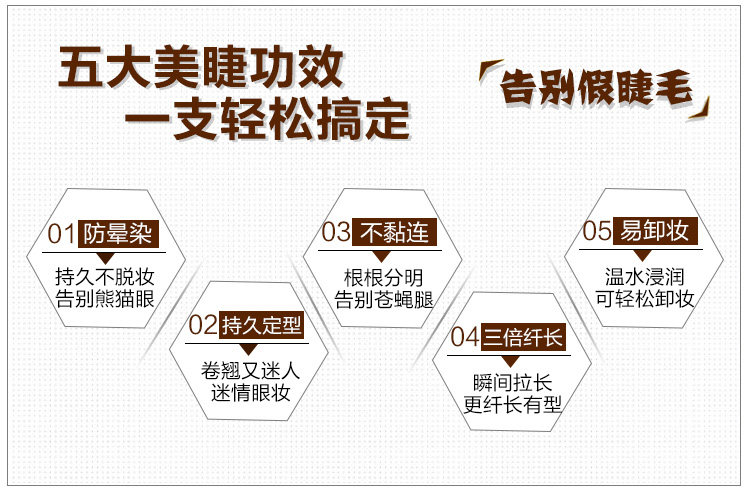 五大美睫功效
一支轻松搞定

「告别假睫毛」

01 防晕染
持久不脱妆
告别熊猫眼

02 持久定型
卷翘又迷人
迷情眼妆

03 不黏连
根根分明
告别苍蝇腿

04 三倍纤长
瞬间拉长
更纤长有型

05 易卸妆
温水浸润
可轻松卸妆